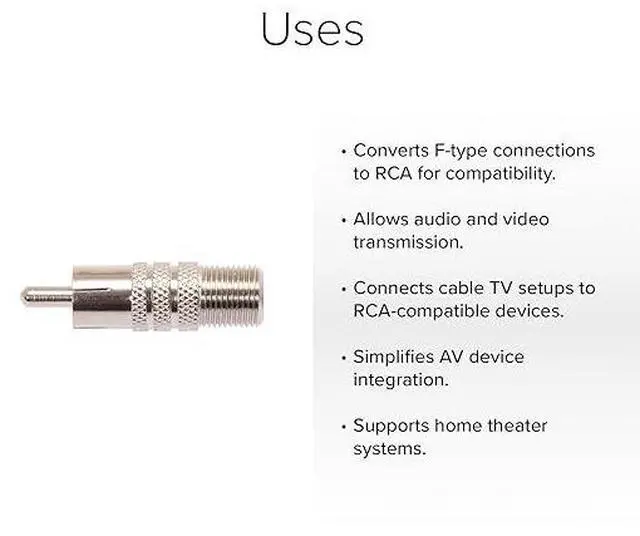 Uses

• Converts F-type connections to RCA for compatibility.

• Allows audio and video transmission.

• Connects cable TV setups to RCA-compatible devices.

• Simplifies AV device integration.

• Supports home theater systems.